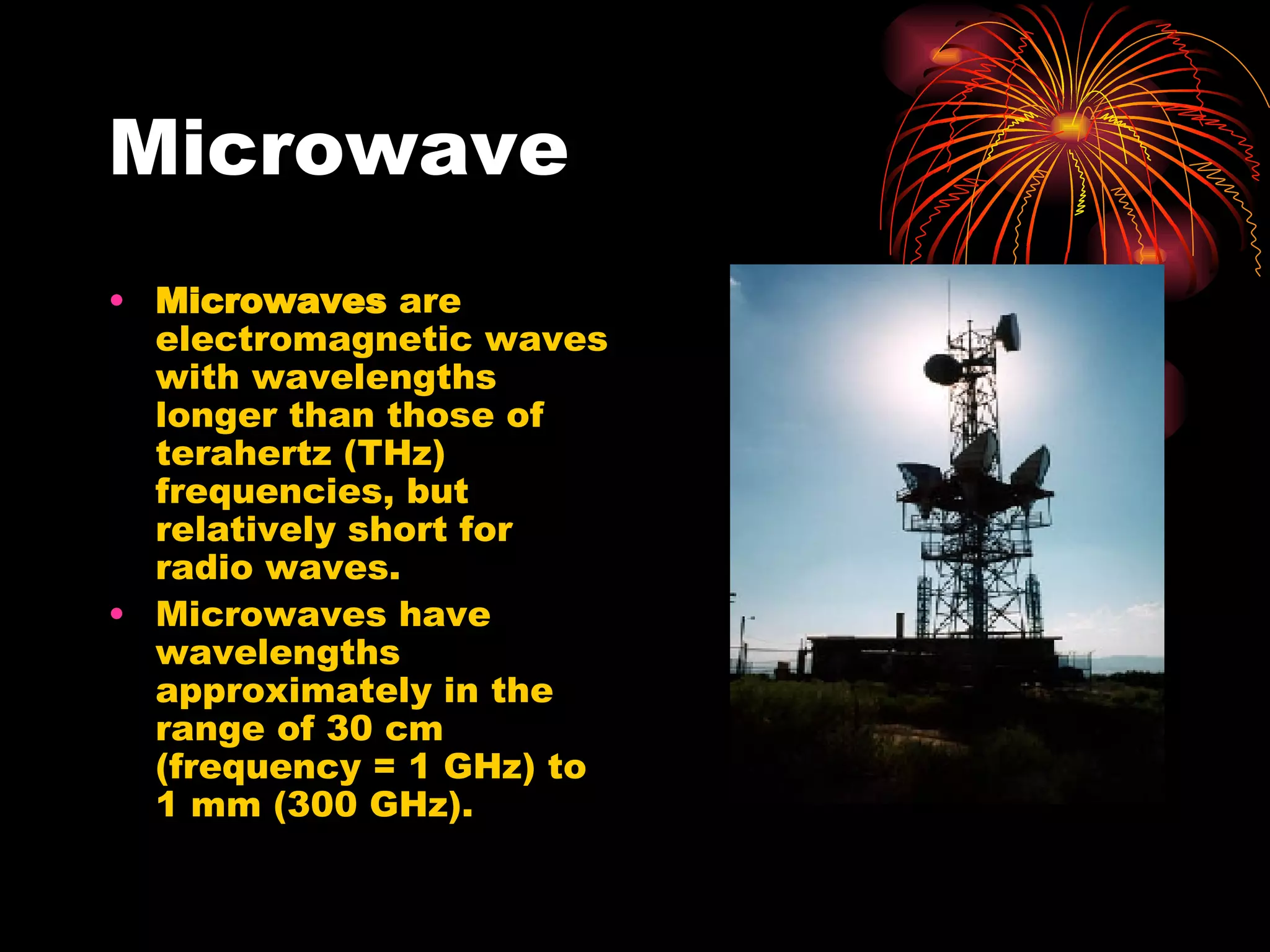 Microwave

• Microwaves are electromagnetic waves with wavelengths longer than those of terahertz (THz) frequencies, but relatively short for radio waves.
• Microwaves have wavelengths approximately in the range of 30 cm (frequency = 1 GHz) to 1 mm (300 GHz).